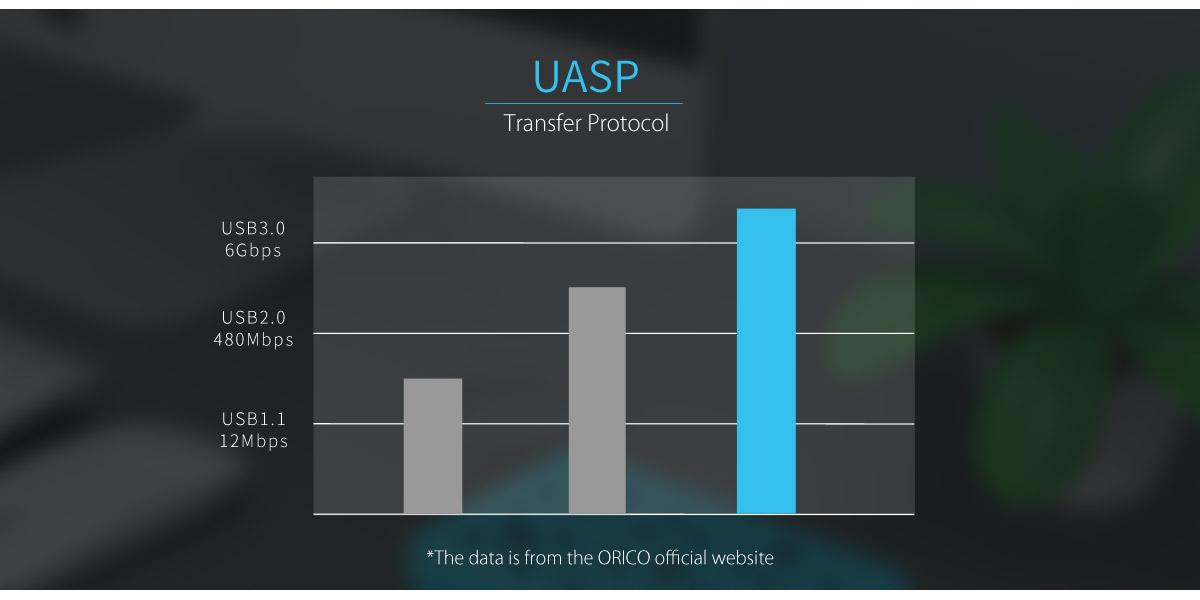 UASP
Transfer Protocol

USB3.0
6Gbps

USB2.0
480Mbps

USB1.1
12Mbps

*The data is from the ORICO official website